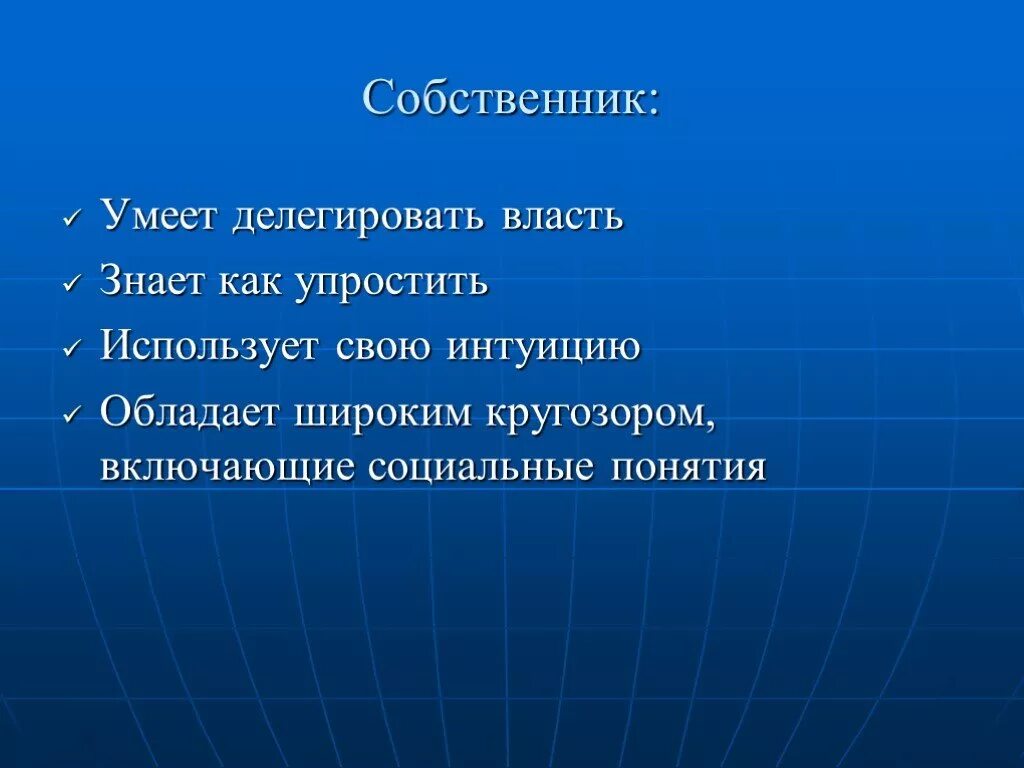 Собственник:

✓ Умеет делегировать власть
✓ Знает как упростить
✓ Использует свою интуицию
✓ Обладает широким кругозором, включающие социальные понятия